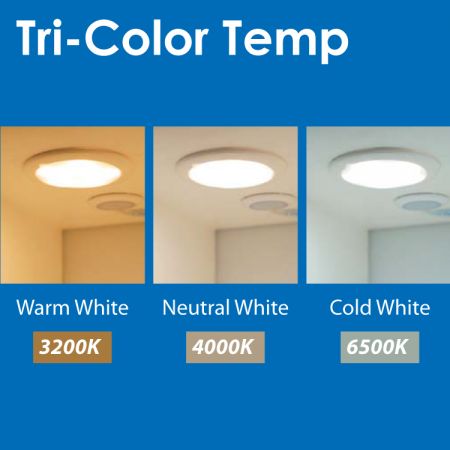 Tri-Color Temp

Warm White

3200K

Neutral White

4000K

Cold White

6500K